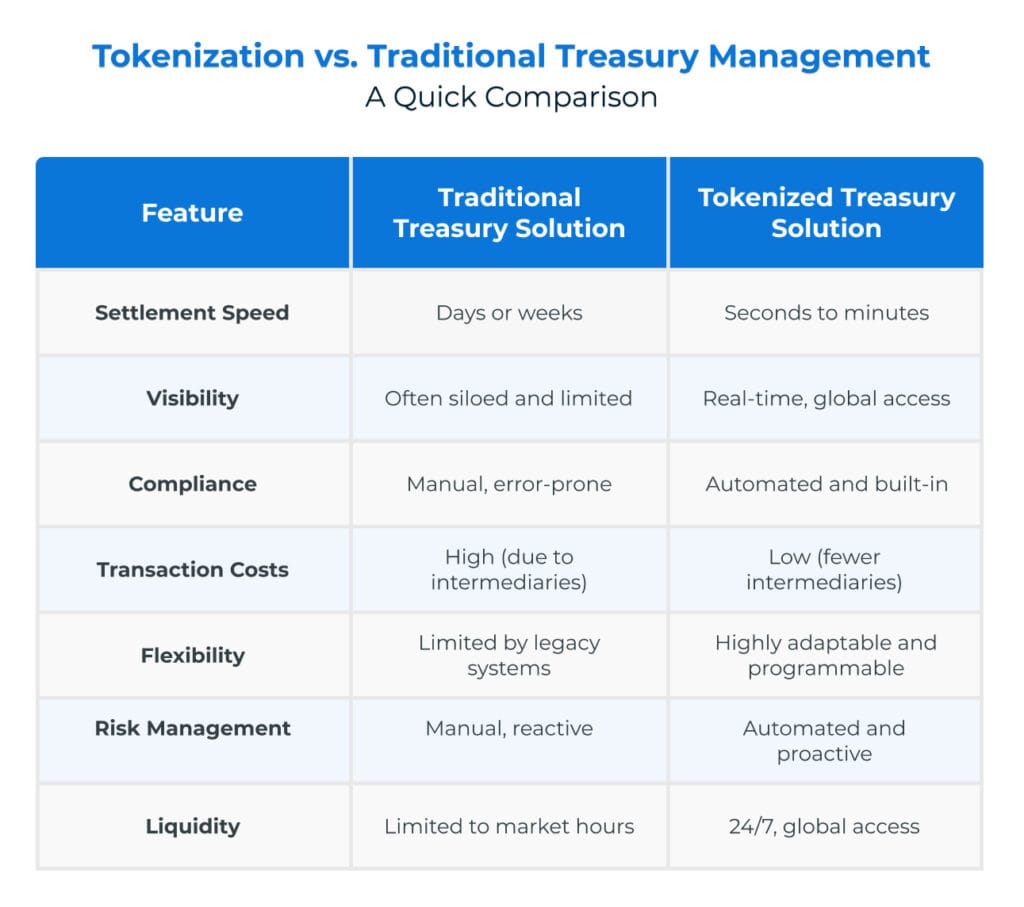 Tokenization vs. Traditional Treasury Management
A Quick Comparison

| Feature | Traditional Treasury Solution | Tokenized Treasury Solution |
|---|---|---|
| Settlement Speed | Days or weeks | Seconds to minutes |
| Visibility | Often siloed and limited | Real-time, global access |
| Compliance | Manual, error-prone | Automated and built-in |
| Transaction Costs | High (due to intermediaries) | Low (fewer intermediaries) |
| Flexibility | Limited by legacy systems | Highly adaptable and programmable |
| Risk Management | Manual, reactive | Automated and proactive |
| Liquidity | Limited to market hours | 24/7, global access |